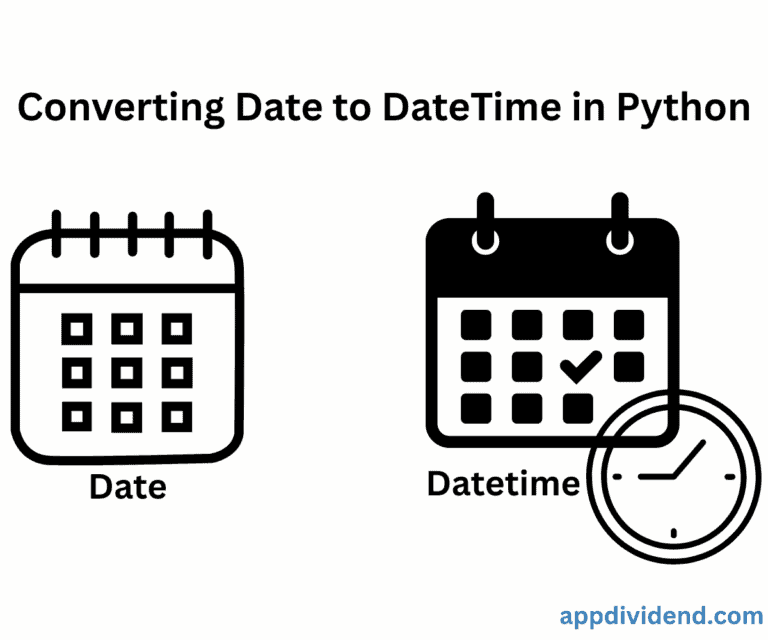 Converting Date to DateTime in Python

Date

Datetime

appdividend.com